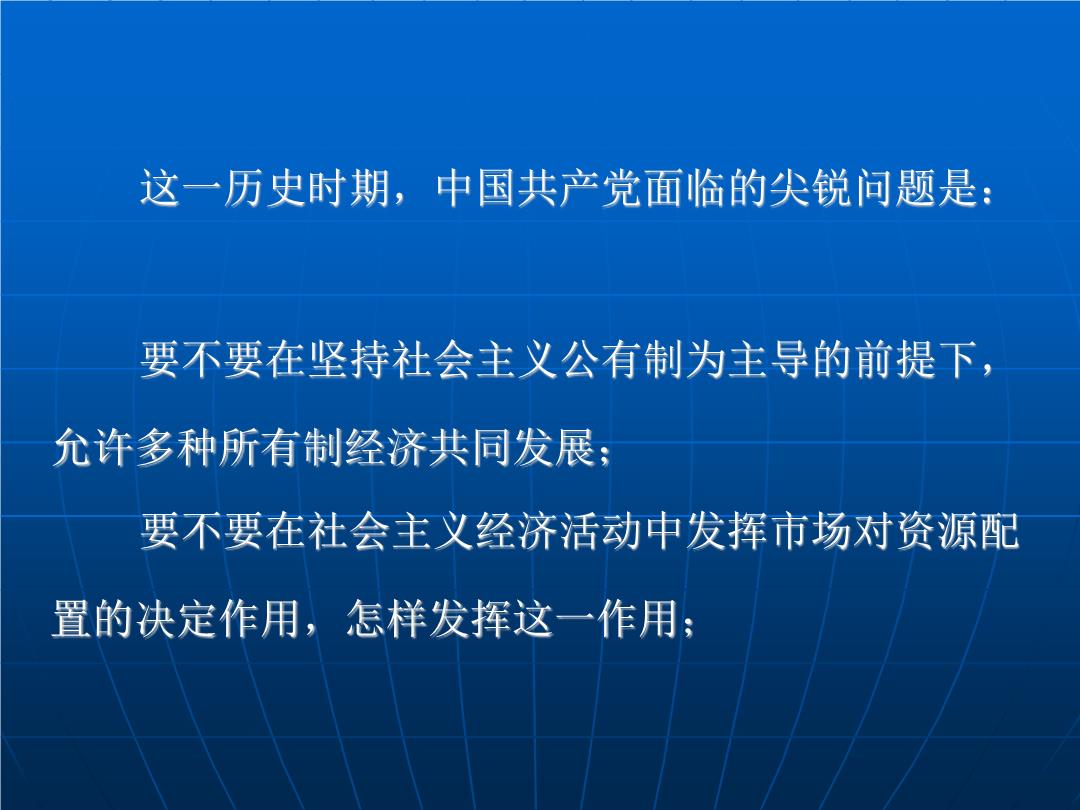 这一历史时期，中国共产党面临的尖锐问题是：

要不要在坚持社会主义公有制为主导的前提下，允许多种所有制经济共同发展；

要不要在社会主义经济活动中发挥市场对资源配置的决定作用，怎样发挥这一作用；